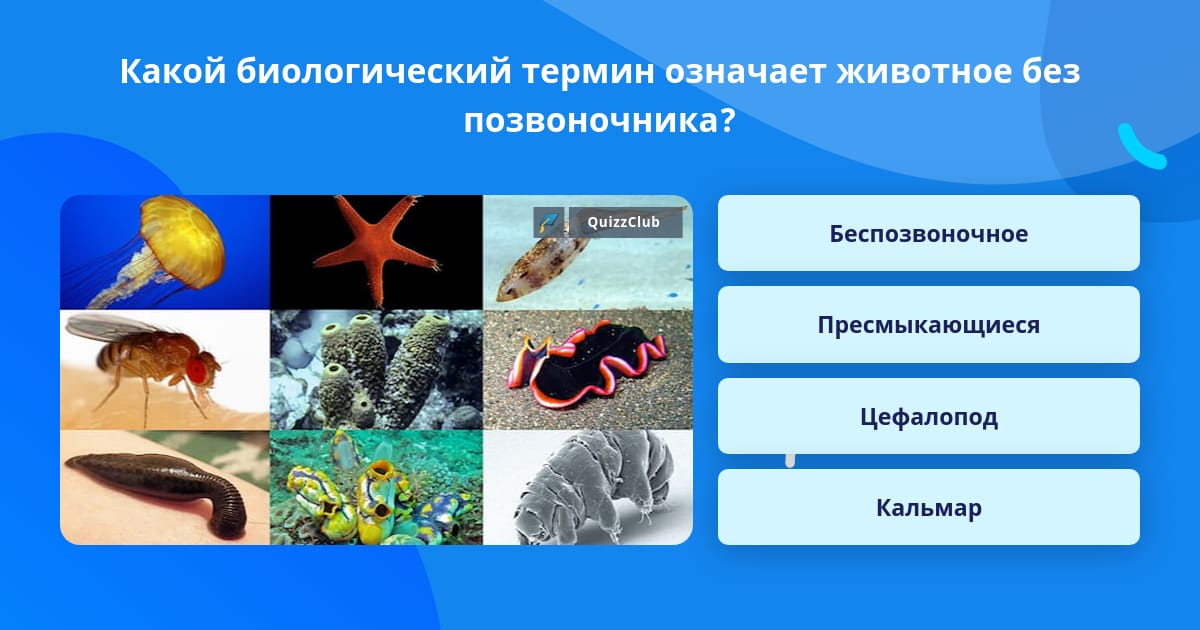 Какой биологический термин означает животное без позвоночника?

QuizzClub

Беспозвоночное

Пресмыкающиеся

Цефалопод

Кальмар